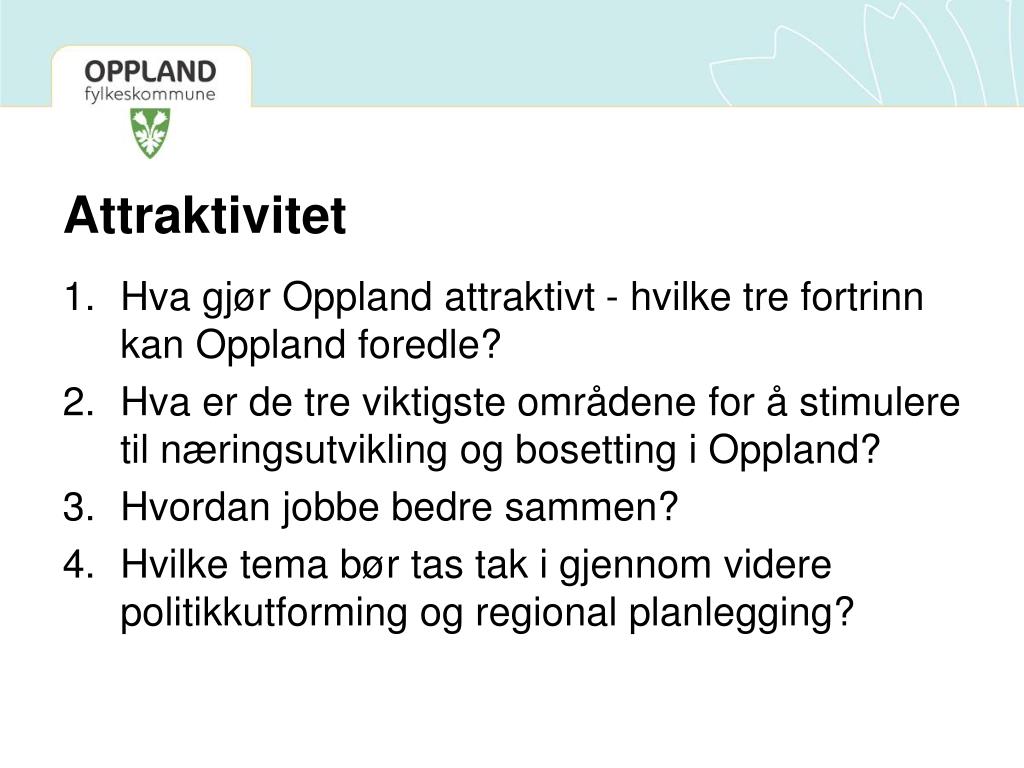 OPPLAND
fylkeskommune

Attraktivitet

1. Hva gjør Oppland attraktivt - hvilke tre fortrinn kan Oppland foredle?
2. Hva er de tre viktigste områdene for å stimulere til næringsutvikling og bosetting i Oppland?
3. Hvordan jobbe bedre sammen?
4. Hvilke tema bør tas tak i gjennom videre politikkutforming og regional planlegging?